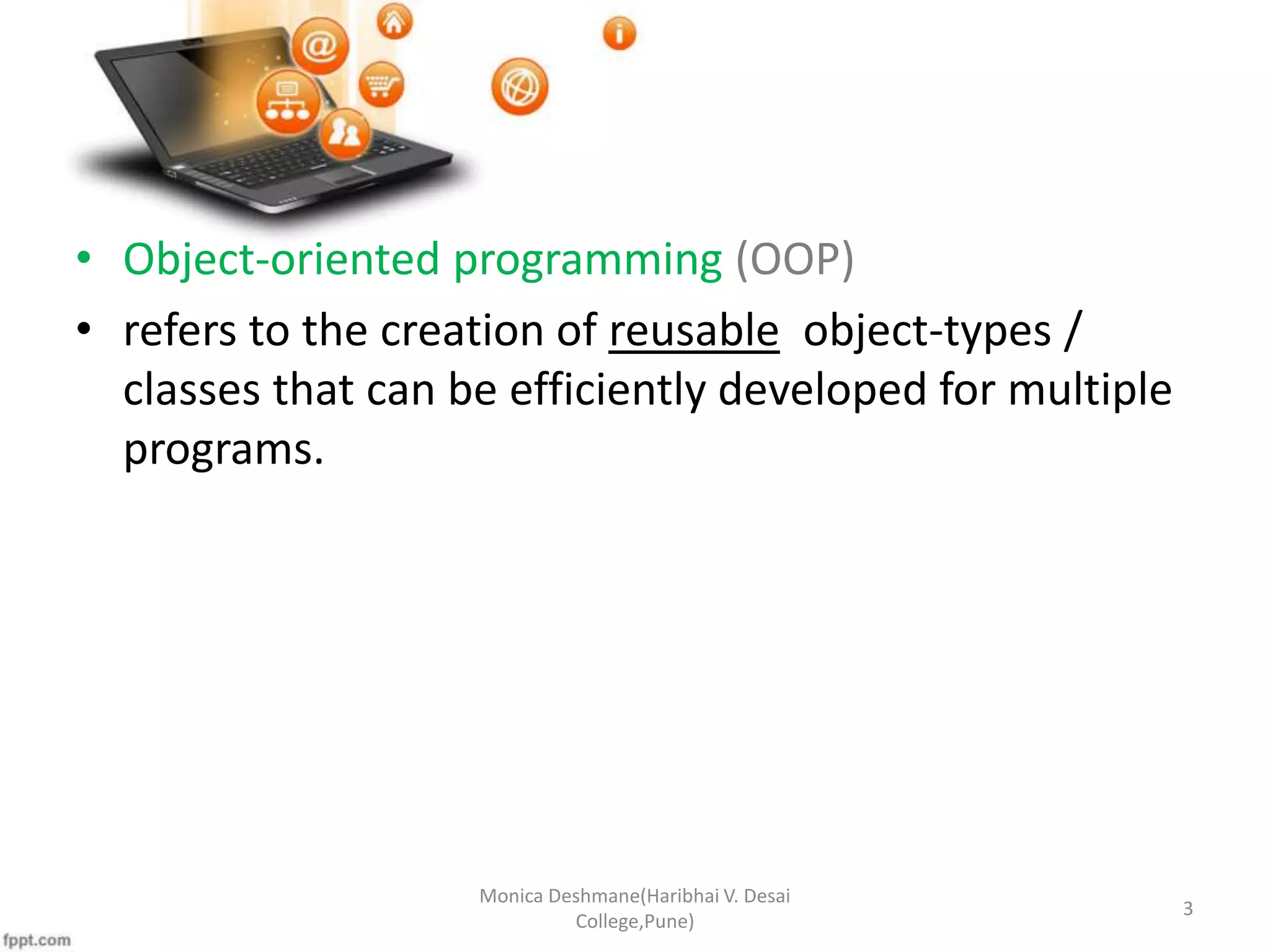 • Object-oriented programming (OOP)

• refers to the creation of reusable object-types / classes that can be efficiently developed for multiple programs.

Monica Deshmane(Haribhai V. Desai College,Pune)

3

fppt.com